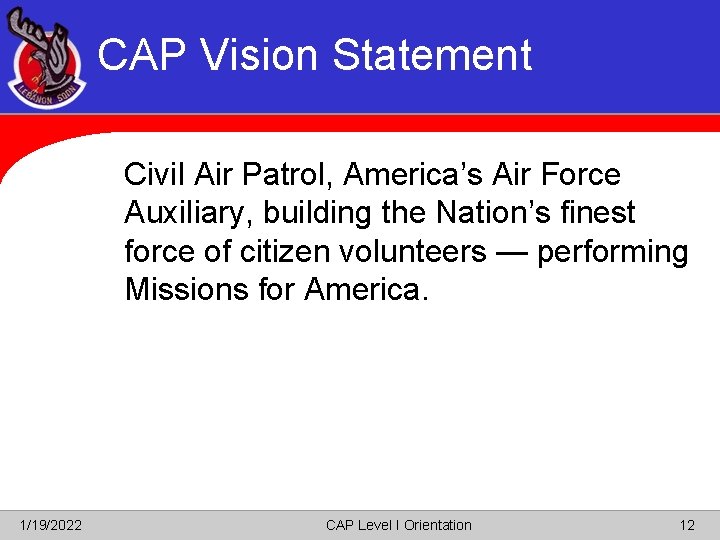 LEBANON SQDN

CAP Vision Statement

Civil Air Patrol, America’s Air Force Auxiliary, building the Nation’s finest force of citizen volunteers — performing Missions for America.

1/19/2022

CAP Level I Orientation

12